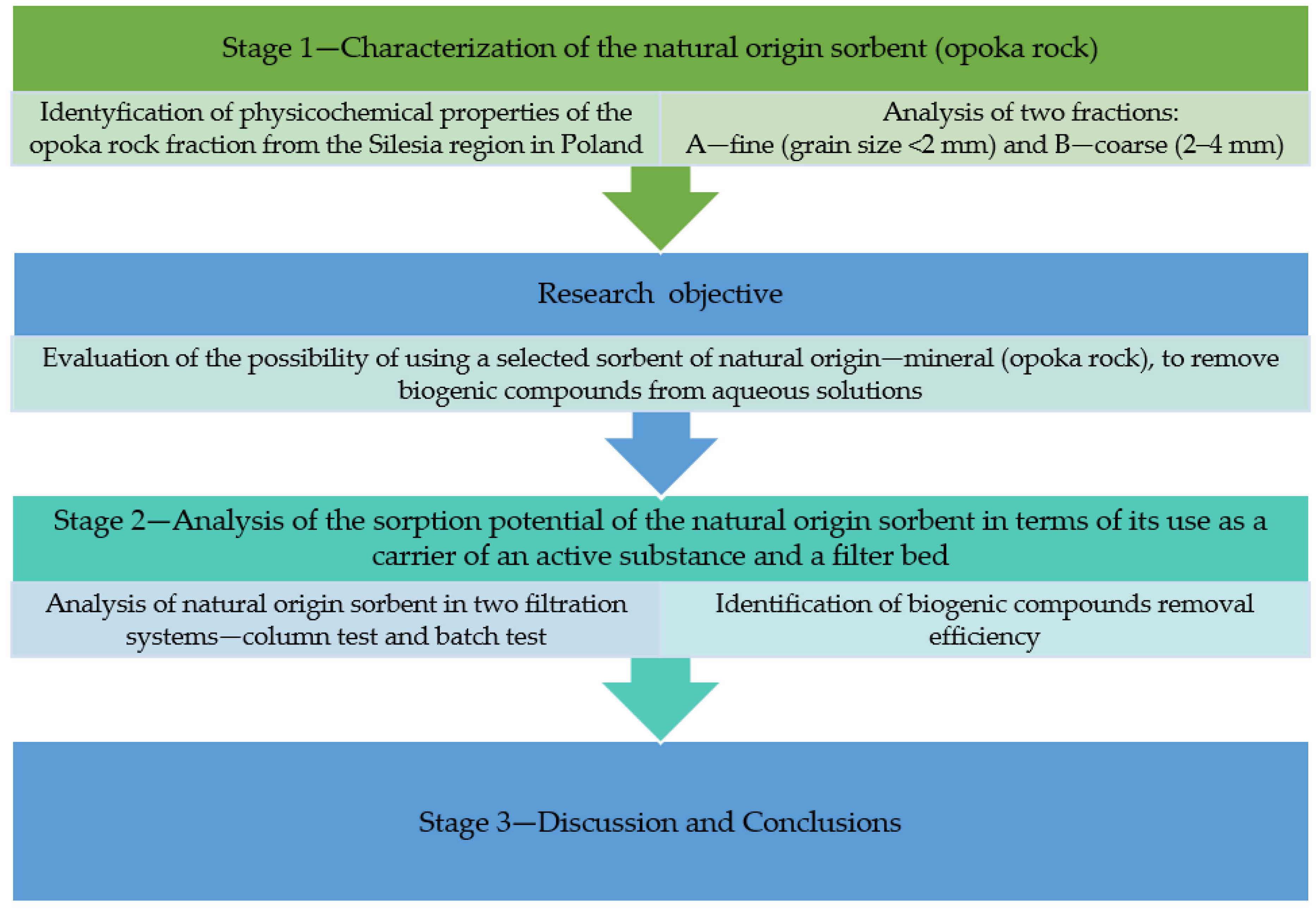 Stage 1—Characterization of the natural origin sorbent (opoka rock)

Identyfication of physicochemical properties of the opoka rock fraction from the Silesia region in Poland

Analysis of two fractions: A—fine (grain size <2 mm) and B—coarse (2–4 mm)

Research objective

Evaluation of the possibility of using a selected sorbent of natural origin—mineral (opoka rock), to remove biogenic compounds from aqueous solutions

Stage 2—Analysis of the sorption potential of the natural origin sorbent in terms of its use as a carrier of an active substance and a filter bed

Analysis of natural origin sorbent in two filtration systems—column test and batch test

Identification of biogenic compounds removal efficiency

Stage 3—Discussion and Conclusions